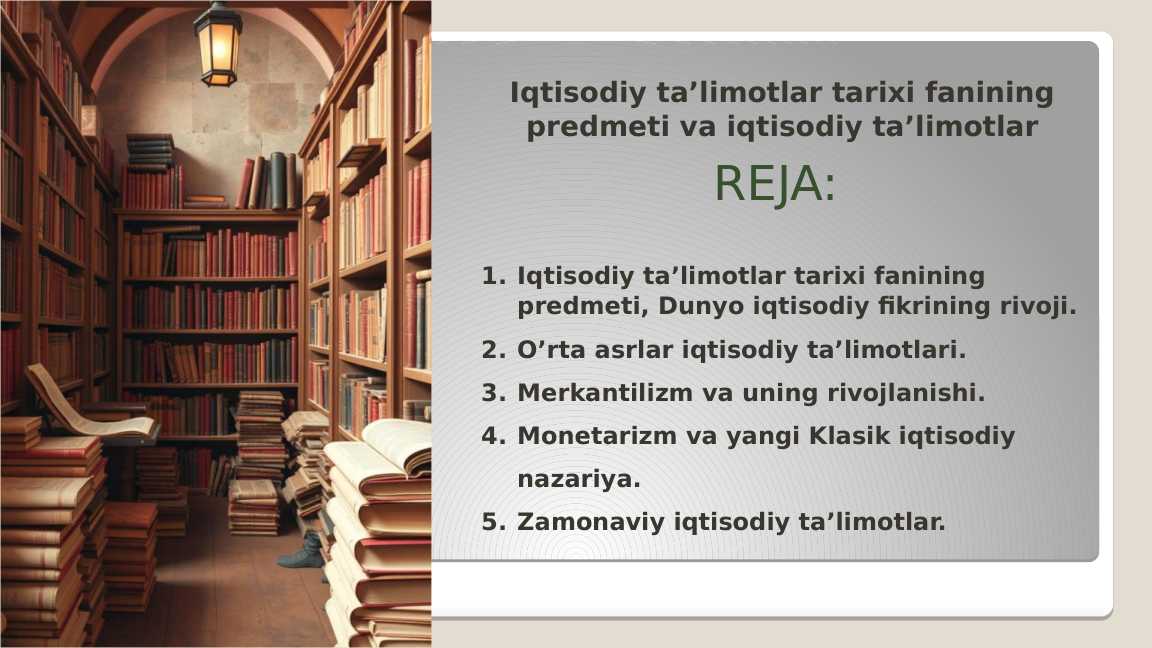 Iqtisodiy ta’limotlar tarixi fanining predmeti va iqtisodiy ta’limotlar

REJA:

1. Iqtisodiy ta’limotlar tarixi fanining predmeti, Dunyo iqtisodiy fikrining rivoji.
2. O’rta asrlar iqtisodiy ta’limotlari.
3. Merkantilizm va uning rivojlanishi.
4. Monetarizm va yangi Klasik iqtisodiy nazariya.
5. Zamonaviy iqtisodiy ta’limotlar.